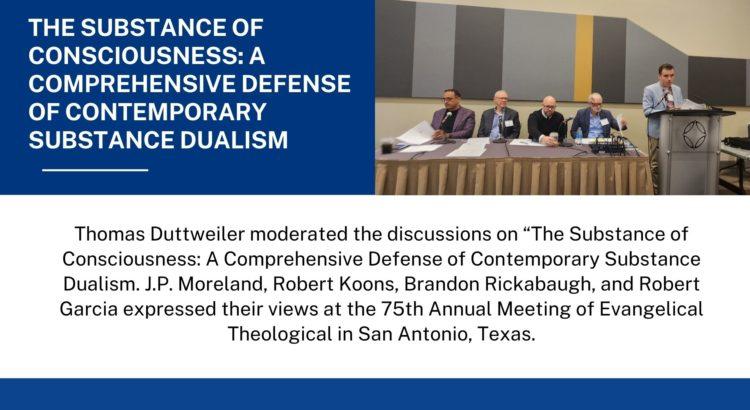 THE SUBSTANCE OF CONSCIOUSNESS: A COMPREHENSIVE DEFENSE OF CONTEMPORARY SUBSTANCE DUALISM

Thomas Duttweiler moderated the discussions on “The Substance of Consciousness: A Comprehensive Defense of Contemporary Substance Dualism. J.P. Moreland, Robert Koons, Brandon Rickabaugh, and Robert Garcia expressed their views at the 75th Annual Meeting of Evangelical Theological in San Antonio, Texas.